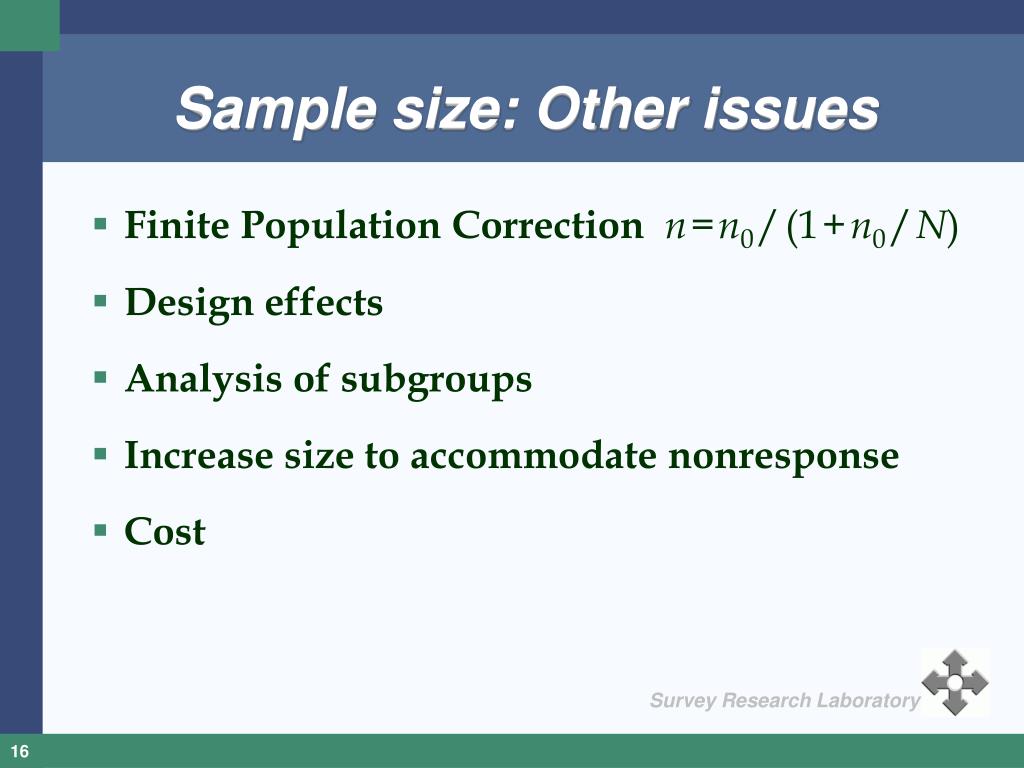 Sample size: Other issues

▪ Finite Population Correction $n = n_0 / (1 + n_0 / N)$

▪ Design effects

▪ Analysis of subgroups

▪ Increase size to accommodate nonresponse

▪ Cost

Survey Research Laboratory

16